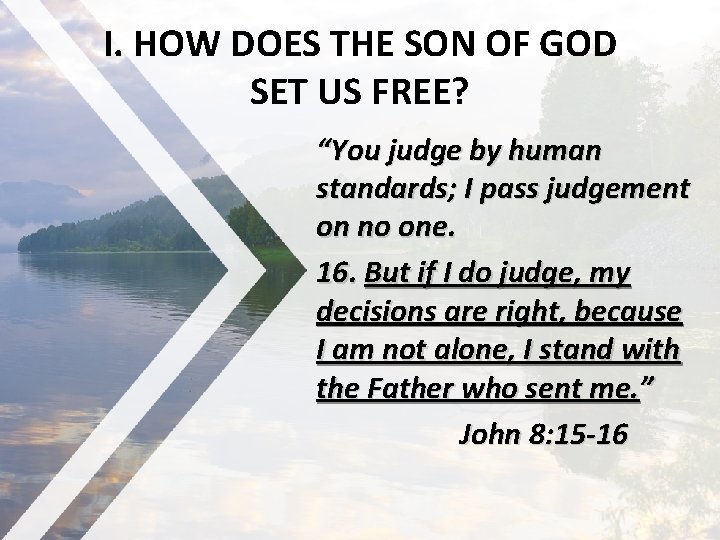 I. HOW DOES THE SON OF GOD SET US FREE?

“You judge by human standards; I pass judgement on no one.

16. But if I do judge, my decisions are right, because I am not alone, I stand with the Father who sent me.”

John 8:15-16